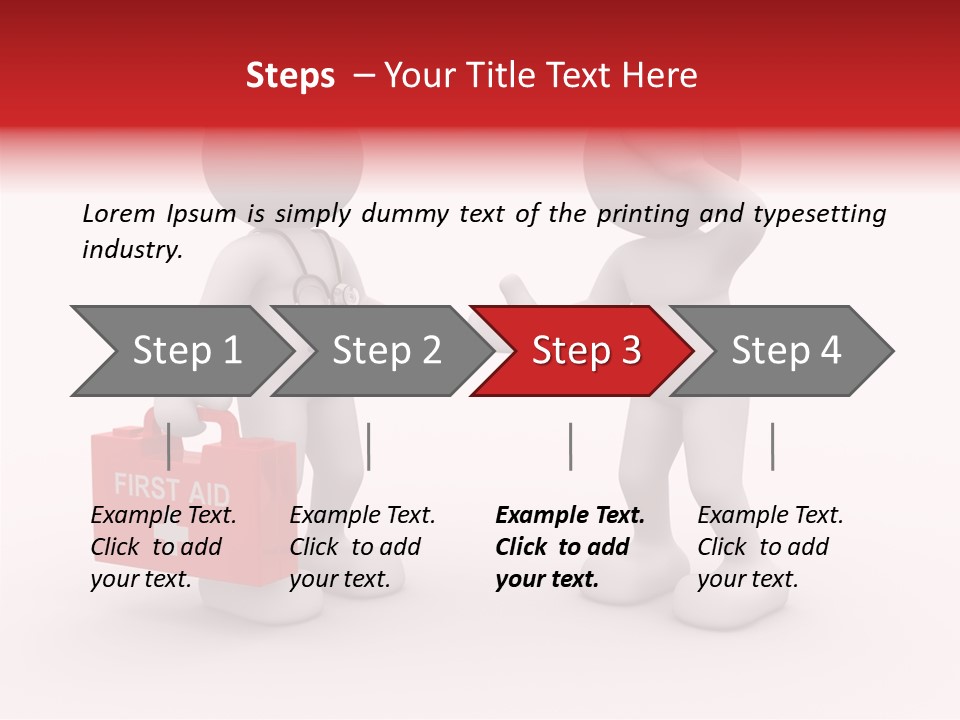 Steps – Your Title Text Here

Lorem Ipsum is simply dummy text of the printing and typesetting industry.

Step 1

Step 2

Step 3

Step 4

FIRST AID

Example Text. Click to add your text.

Example Text. Click to add your text.

Example Text. Click to add your text.

Example Text. Click to add your text.